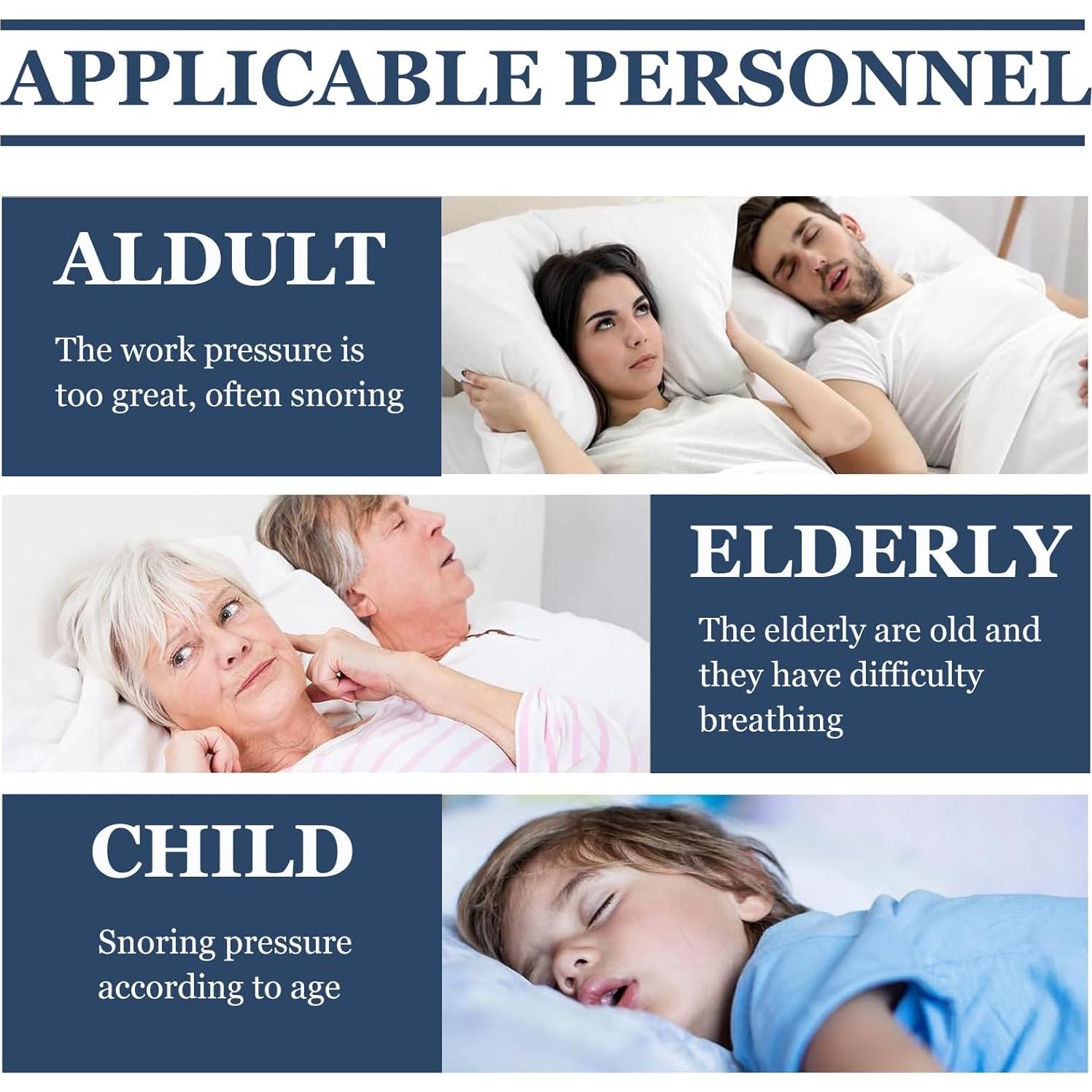 APPLICABLE PERSONNEL

ALDULT

The work pressure is too great, often snoring

ELDERLY

The elderly are old and they have difficulty breathing

CHILD

Snoring pressure according to age